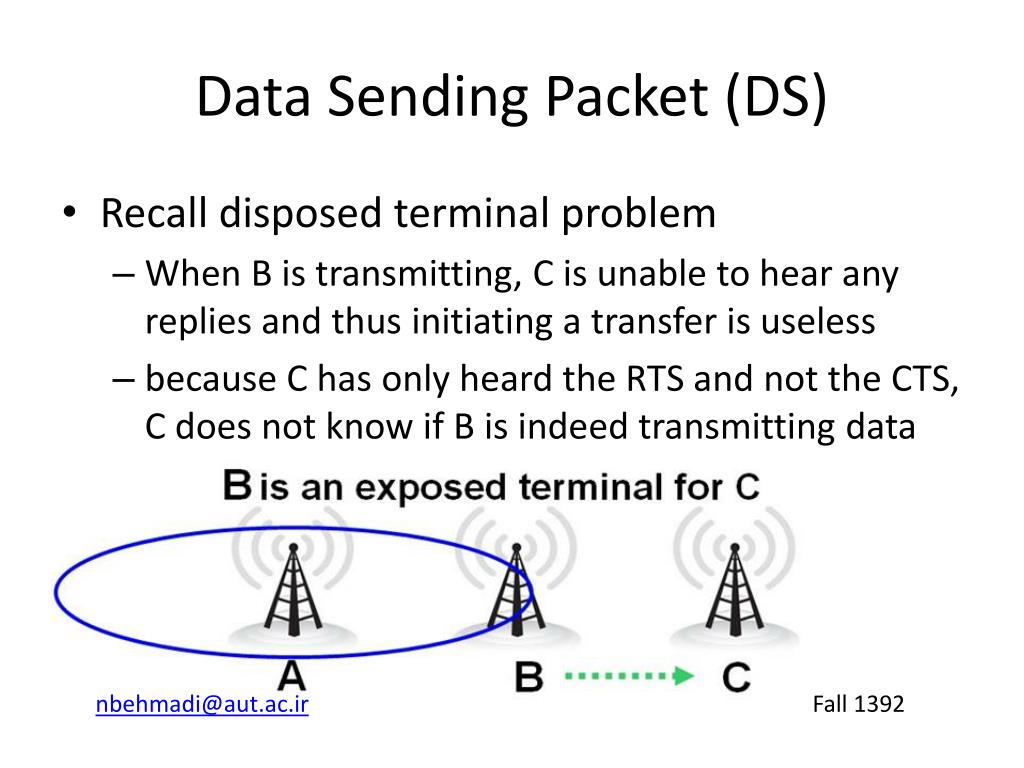 Data Sending Packet (DS)

• Recall disposed terminal problem
– When B is transmitting, C is unable to hear any replies and thus initiating a transfer is useless
– because C has only heard the RTS and not the CTS, C does not know if B is indeed transmitting data

B is an exposed terminal for C

A

B

C

nbehmadi@aut.ac.ir

Fall 1392